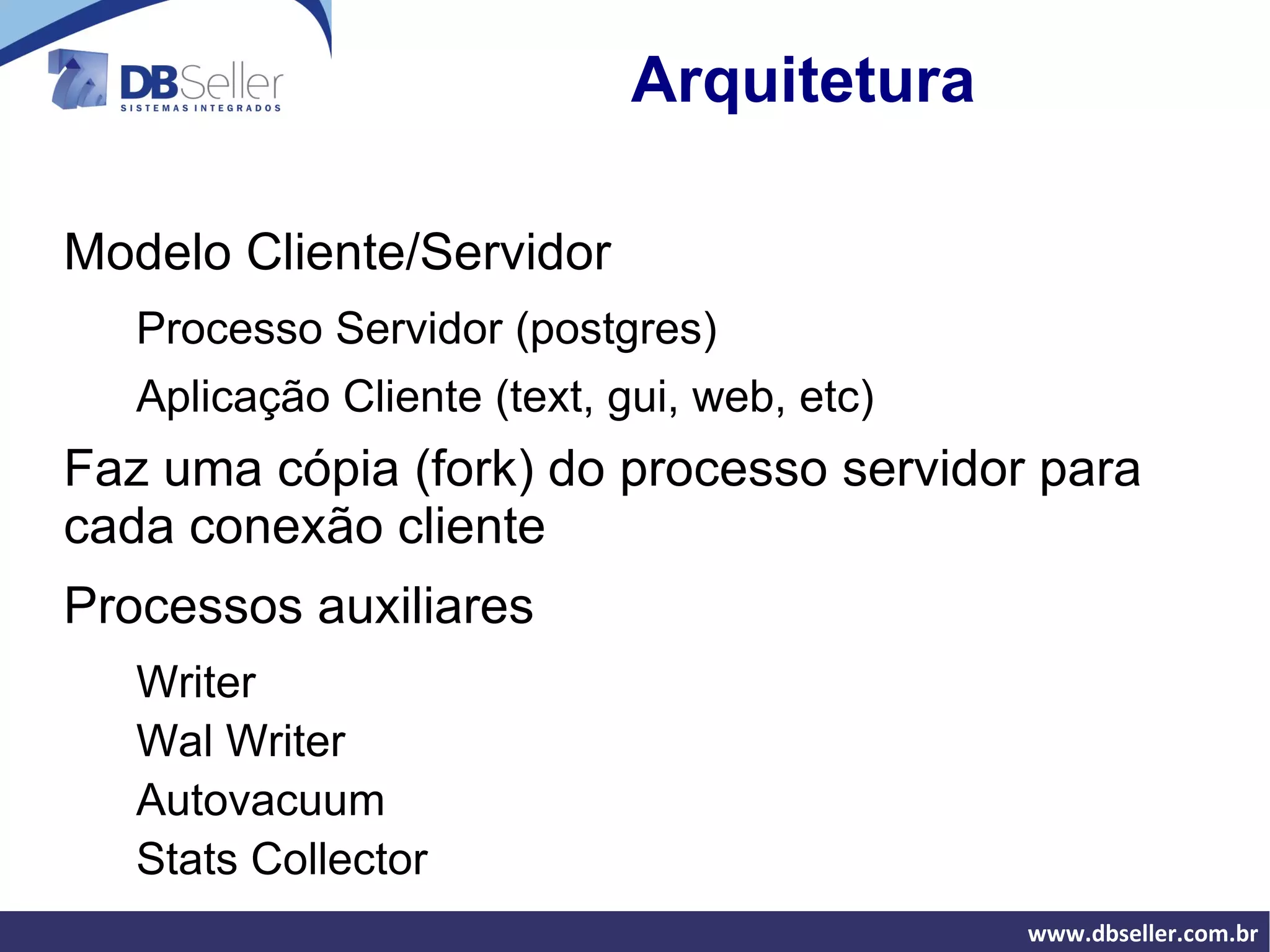 DBSeller
SISTEMAS INTEGRADOS

Arquitetura

Modelo Cliente/Servidor

Processo Servidor (postgres)

Aplicação Cliente (text, gui, web, etc)

Faz uma cópia (fork) do processo servidor para cada conexão cliente

Processos auxiliares

Writer
Wal Writer
Autovacuum
Stats Collector

www.dbseller.com.br